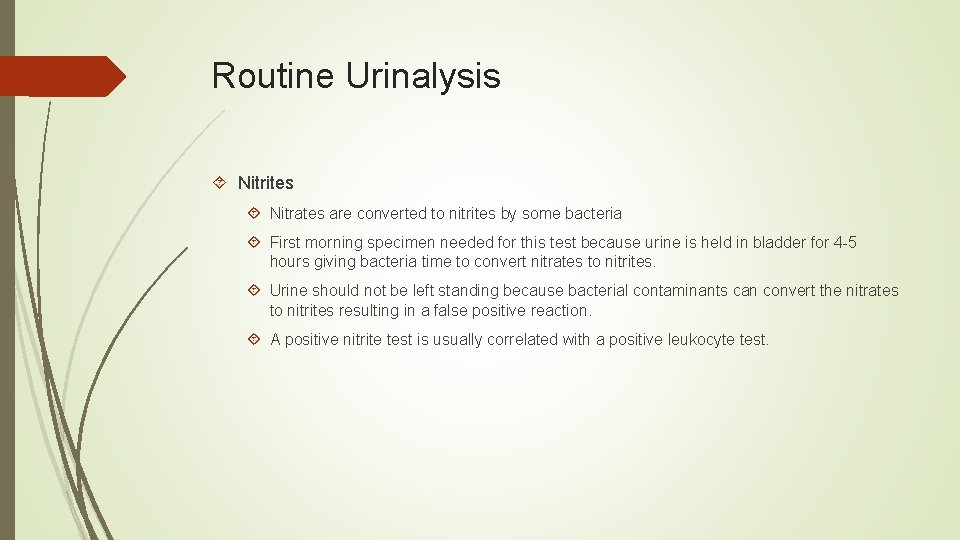 Routine Urinalysis

Nitrites

Nitrates are converted to nitrites by some bacteria

First morning specimen needed for this test because urine is held in bladder for 4-5 hours giving bacteria time to convert nitrates to nitrites.

Urine should not be left standing because bacterial contaminants can convert the nitrates to nitrites resulting in a false positive reaction.

A positive nitrite test is usually correlated with a positive leukocyte test.